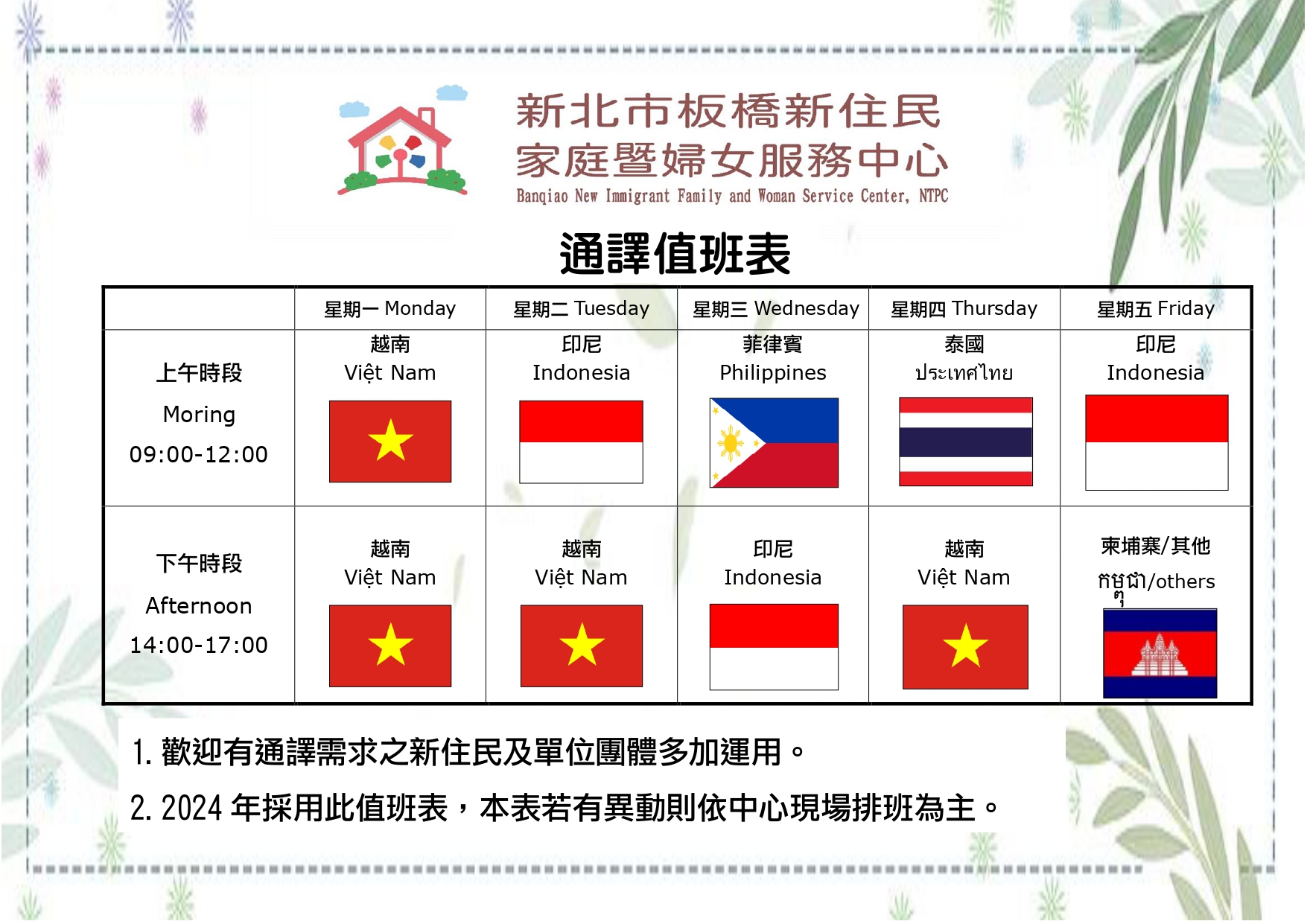 新北市板橋新住民
家庭暨婦女服務中心
Banqiao New Immigrant Family and Woman Service Center, NTPC

通譯值班表

| | 星期一 Monday | 星期二 Tuesday | 星期三 Wednesday | 星期四 Thursday | 星期五 Friday |
|---|---|---|---|---|---|
| 上午時段 Moring 09:00-12:00 | 越南 Việt Nam | 印尼 Indonesia | 菲律賓 Philippines | 泰國 ประเทศไทย | 印尼 Indonesia |
| 下午時段 Afternoon 14:00-17:00 | 越南 Việt Nam | 越南 Việt Nam | 印尼 Indonesia | 越南 Việt Nam | 柬埔寨/其他 កម្ពុជា/others |

1. 歡迎有通譯需求之新住民及單位團體多加運用。
2. 2024 年採用此值班表，本表若有異動則依中心現場排班為主。